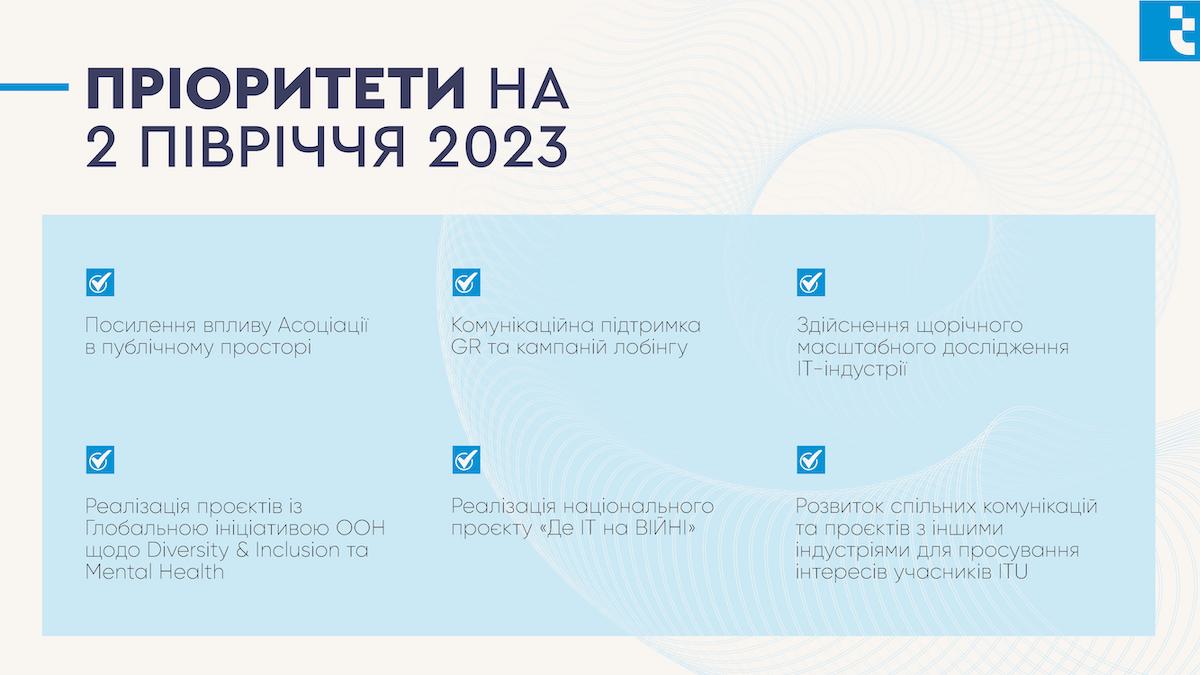 ПРІОРИТЕТИ НА 2 ПІВРІЧЧЯ 2023

Посилення впливу Асоціації в публічному просторі

Комунікаційна підтримка GR та кампаній лобінгу

Здійснення щорічного масштабного дослідження IT-індустрії

Реалізація проєктів із Глобальною ініціативою ООН щодо Diversity & Inclusion та Mental Health

Реалізація національного проєкту «Де IT на ВІЙНІ»

Розвиток спільних комунікацій та проєктів з іншими індустріями для просування інтересів учасників ITU